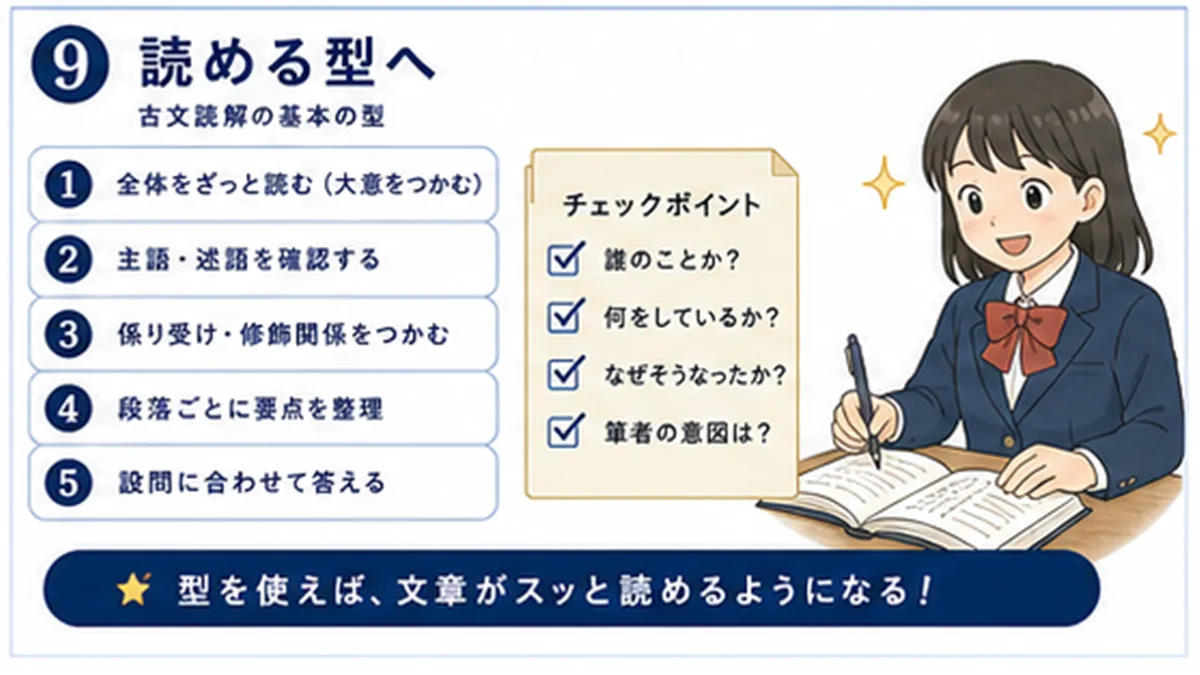 9 読める型へ

古文読解の基本の型

1 全体をざっと読む（大意をつかむ）

2 主語・述語を確認する

3 係り受け・修飾関係をつかむ

4 段落ごとに要点を整理

5 設問に合わせて答える

チェックポイント

誰のことか？

何をしているか？

なぜそうなったか？

筆者の意図は？

型を使えば、文章がスッと読めるようになる！